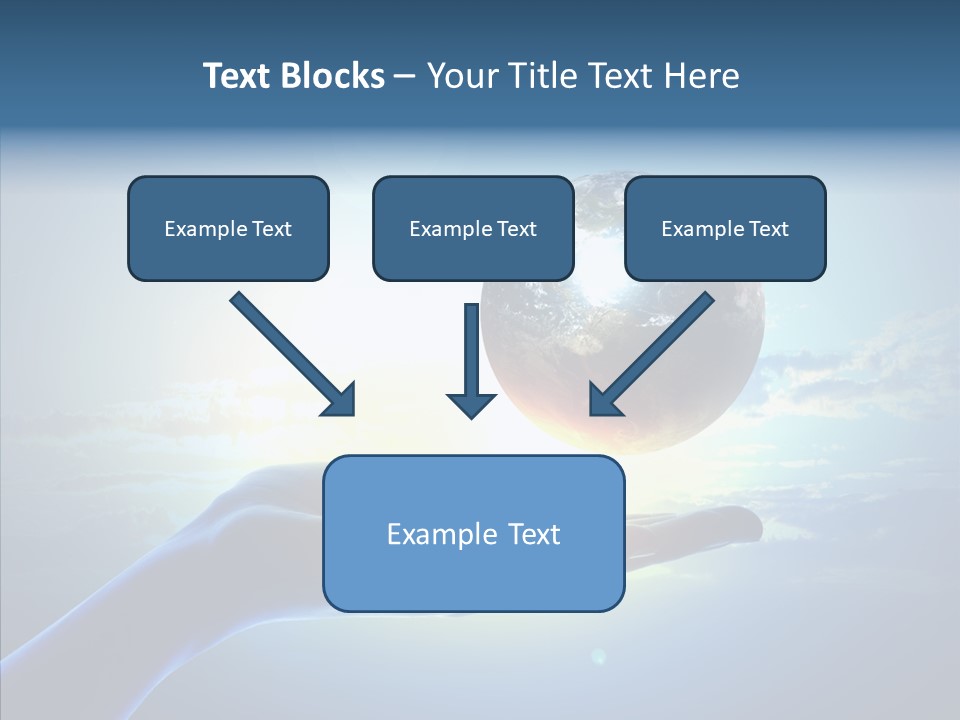 Text Blocks – Your Title Text Here

Example Text

Example Text

Example Text

Example Text